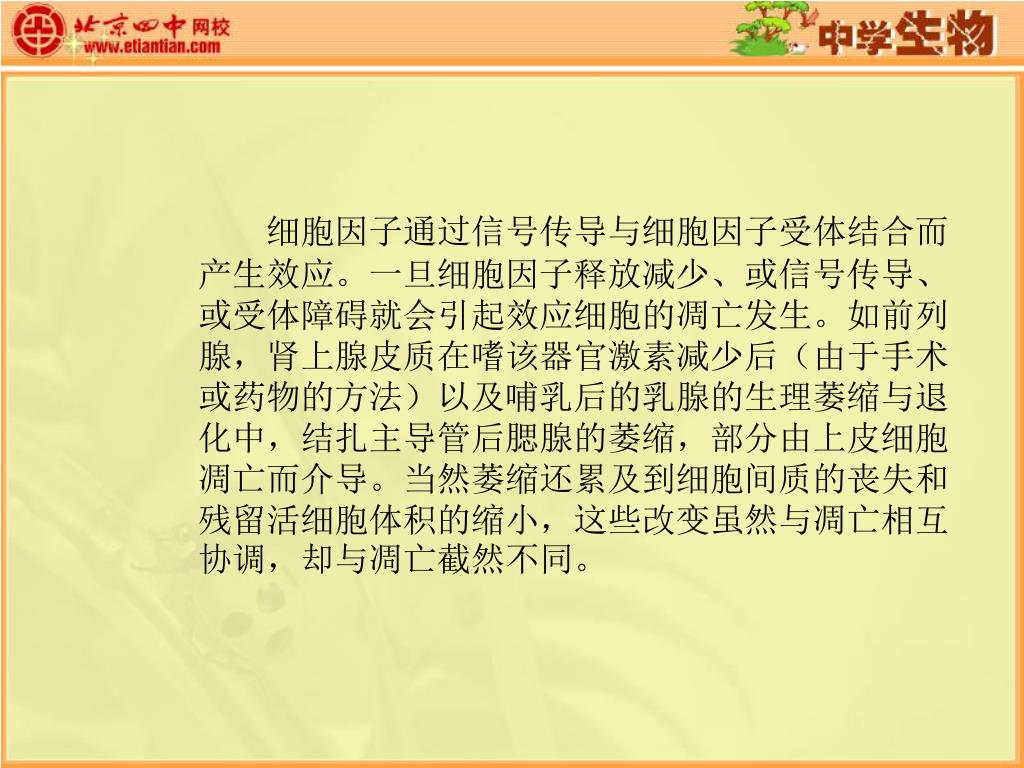 北京四中网校
www.etiantian.com

中学生物

细胞因子通过信号传导与细胞因子受体结合而产生效应。一旦细胞因子释放减少、或信号传导、或受体障碍就会引起效应细胞的凋亡发生。如前列腺，肾上腺皮质在嗜该器官激素减少后（由于手术或药物的方法）以及哺乳后的乳腺的生理萎缩与退化中，结扎主导管后腮腺的萎缩，部分由上皮细胞凋亡而介导。当然萎缩还累及到细胞间质的丧失和残留活细胞体积的缩小，这些改变虽然与凋亡相互协调，却与凋亡截然不同。